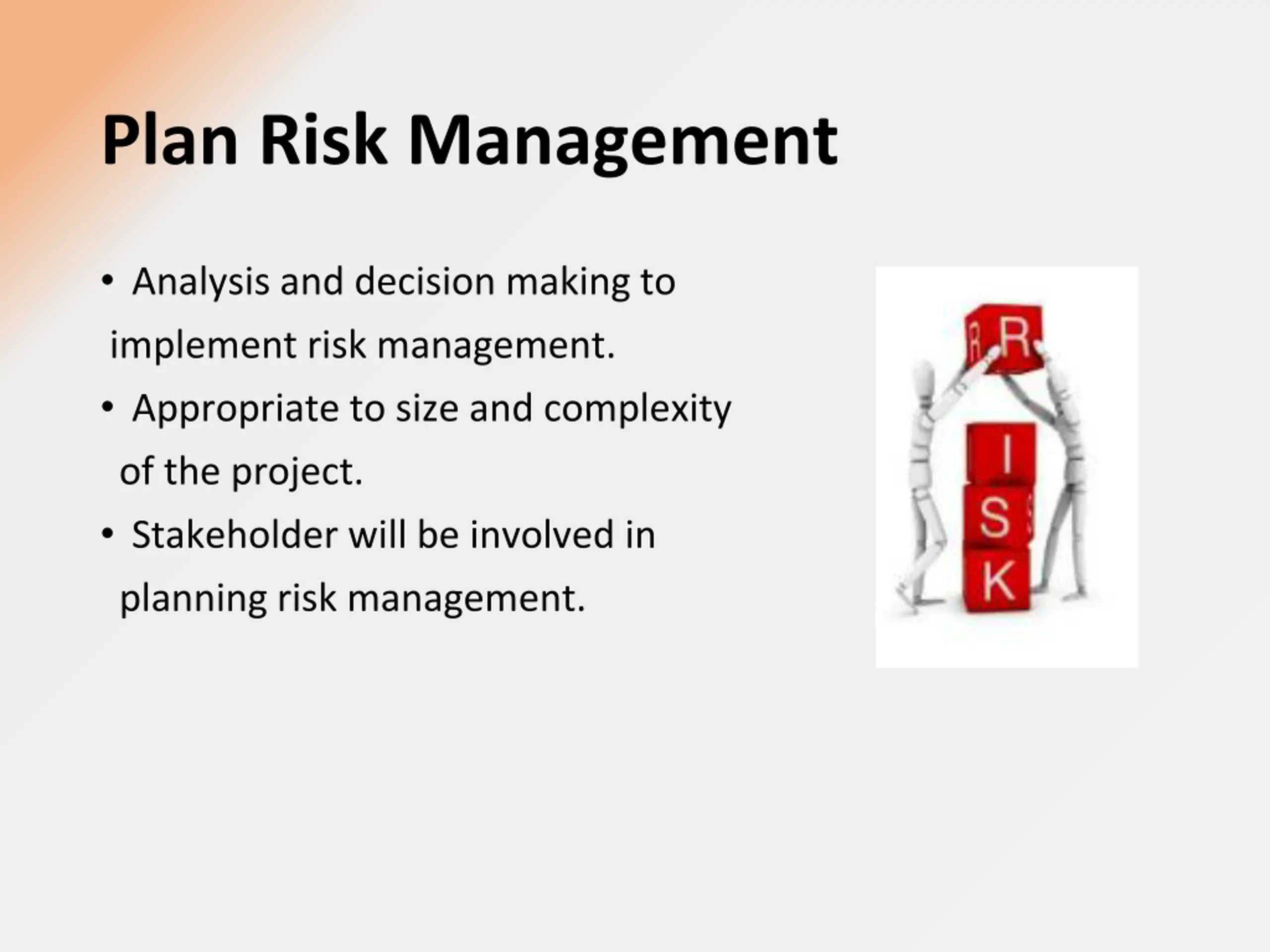 Plan Risk Management

• Analysis and decision making to implement risk management.

• Appropriate to size and complexity of the project.

• Stakeholder will be involved in planning risk management.

R
I
S
K